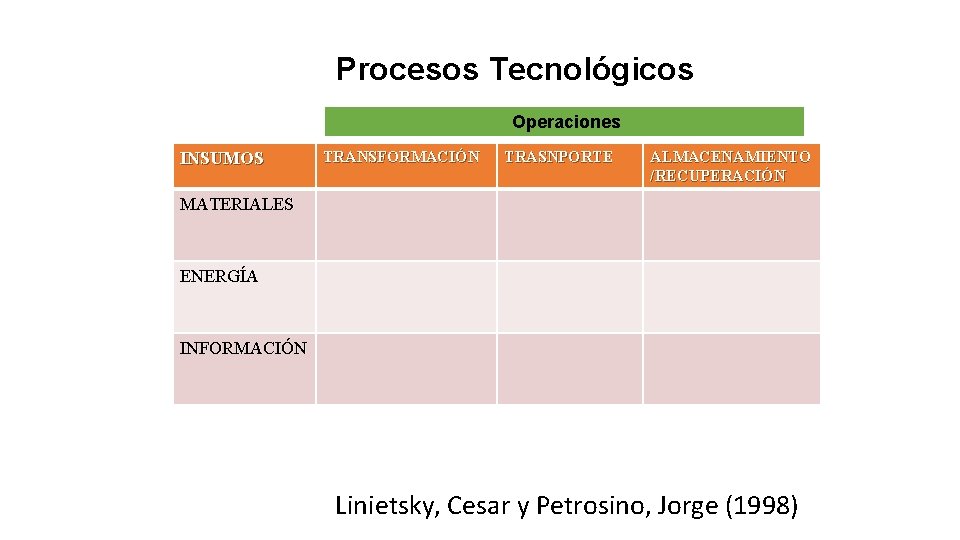 Procesos Tecnológicos

Operaciones

| INSUMOS | TRANSFORMACIÓN | TRASNPORTE | ALMACENAMIENTO /RECUPERACIÓN |
|---|---|---|---|
| MATERIALES | | | |
| ENERGÍA | | | |
| INFORMACIÓN | | | |

Linietsky, Cesar y Petrosino, Jorge (1998)